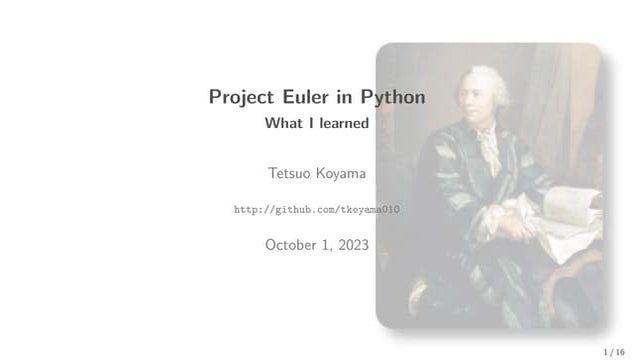 Project Euler in Python
What I learned

Tetsuo Koyama

http://github.com/tkoyama010

October 1, 2023

1 / 16